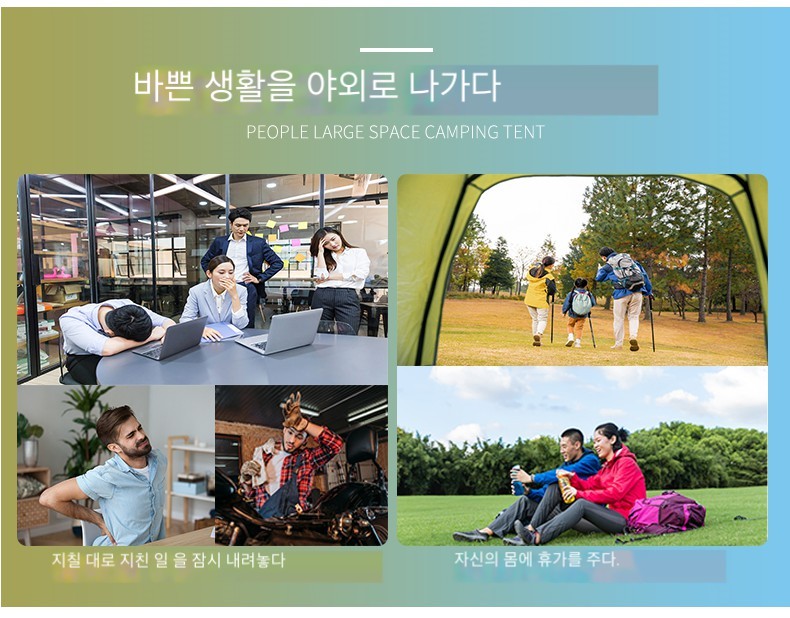 바쁜 생활을 야외로 나가다

PEOPLE LARGE SPACE CAMPING TENT

지칠 대로 지친 일 을 잠시 내려놓다

자신의 몸에 휴가를 주다.